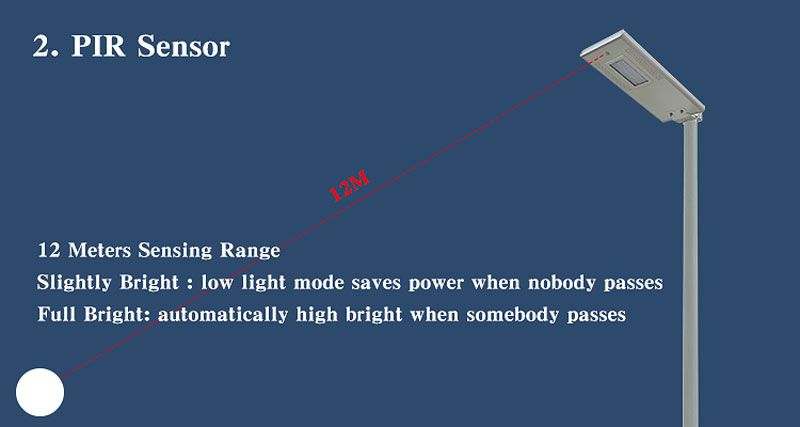 2. PIR Sensor

12M

12 Meters Sensing Range
Slightly Bright : low light mode saves power when nobody passes
Full Bright: automatically high bright when somebody passes